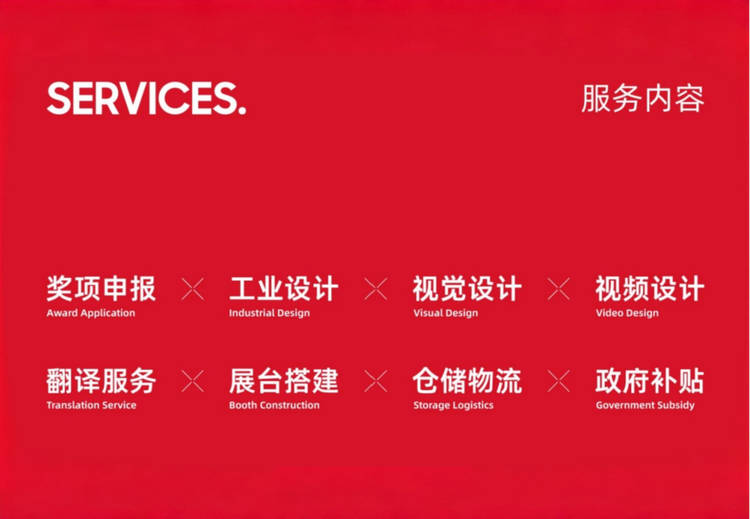 SERVICES.

服务内容

奖项申报
Award Application

工业设计
Industrial Design

视觉设计
Visual Design

视频设计
Video Design

翻译服务
Translation Service

展台搭建
Booth Construction

仓储物流
Storage Logistics

政府补贴
Government Subsidy